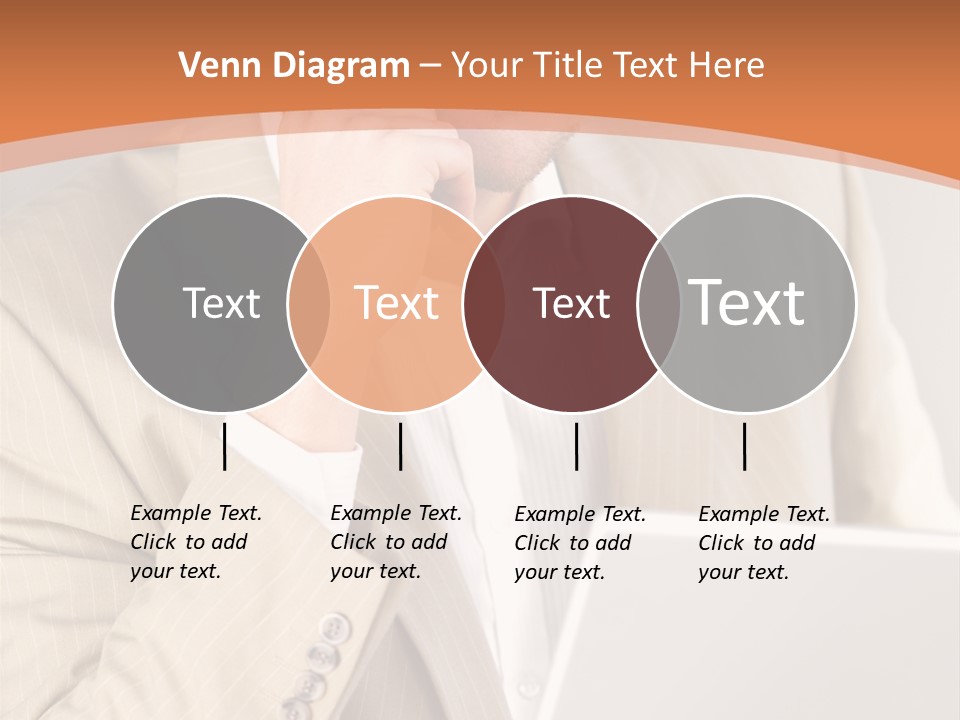 Venn Diagram – Your Title Text Here

Text

Text

Text

Text

Example Text. Click to add your text.

Example Text. Click to add your text.

Example Text. Click to add your text.

Example Text. Click to add your text.